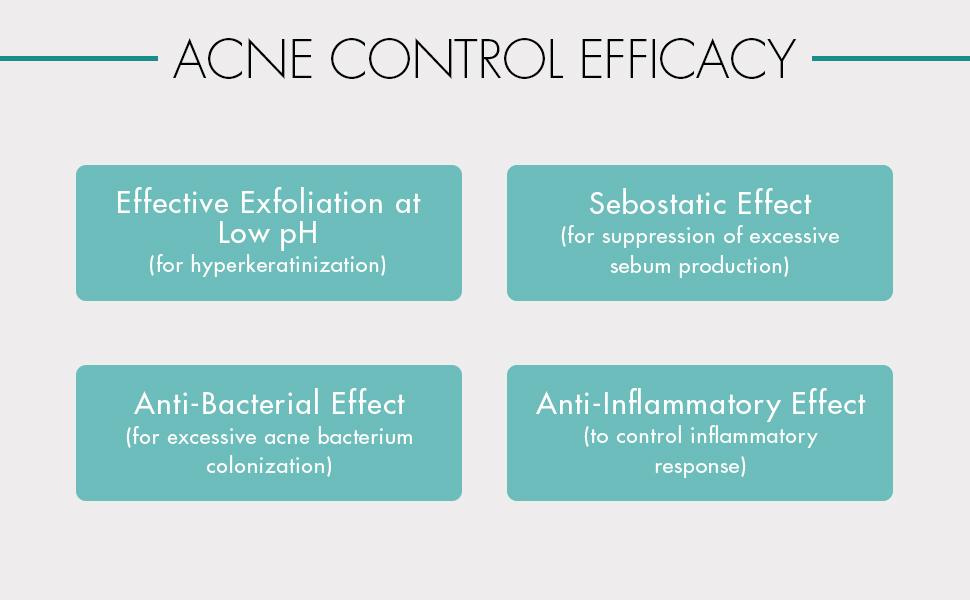 ACNE CONTROL EFFICACY

Effective Exfoliation at Low pH
(for hyperkeratinization)

Sebostatic Effect
(for suppression of excessive sebum production)

Anti-Bacterial Effect
(for excessive acne bacterium colonization)

Anti-Inflammatory Effect
(to control inflammatory response)